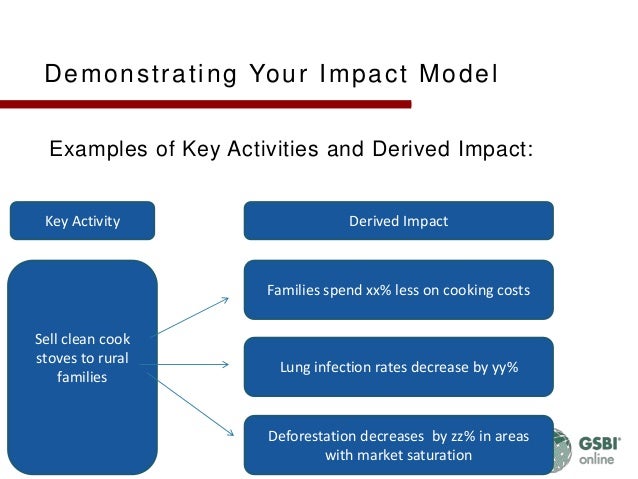 Demonstrating Your Impact Model

Examples of Key Activities and Derived Impact:

Key Activity

Derived Impact

Sell clean cook stoves to rural families

Families spend xx% less on cooking costs

Lung infection rates decrease by yy%

Deforestation decreases by zz% in areas with market saturation

GSBI® online